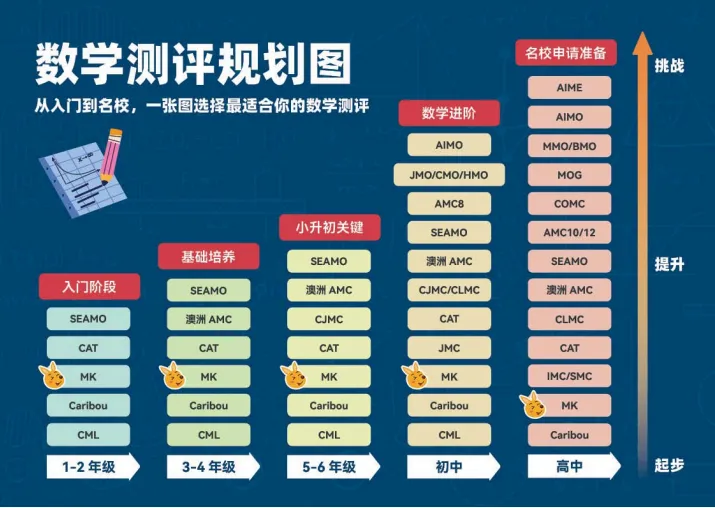 数学测评规划图

从入门到名校，一张图选择最适合你的数学测评

入门阶段
SEAMO
CAT
MK
Caribou
CML
1-2 年级

基础培养
SEAMO
澳洲 AMC
CAT
MK
Caribou
CML
3-4 年级

小升初关键
SEAMO
澳洲 AMC
CJMC
CAT
MK
Caribou
CML
5-6 年级

数学进阶
AIMO
JMO/CMO/HMO
AMC8
SEAMO
澳洲 AMC
CJMC/CLMC
CAT
JMC
MK
Caribou
CML
初中

名校申请准备
AIME
AIMO
MMO/BMO
MOG
COMC
AMC10/12
SEAMO
澳洲 AMC
CLMC
CAT
IMC/SMC
MK
Caribou
高中

挑战
提升
起步